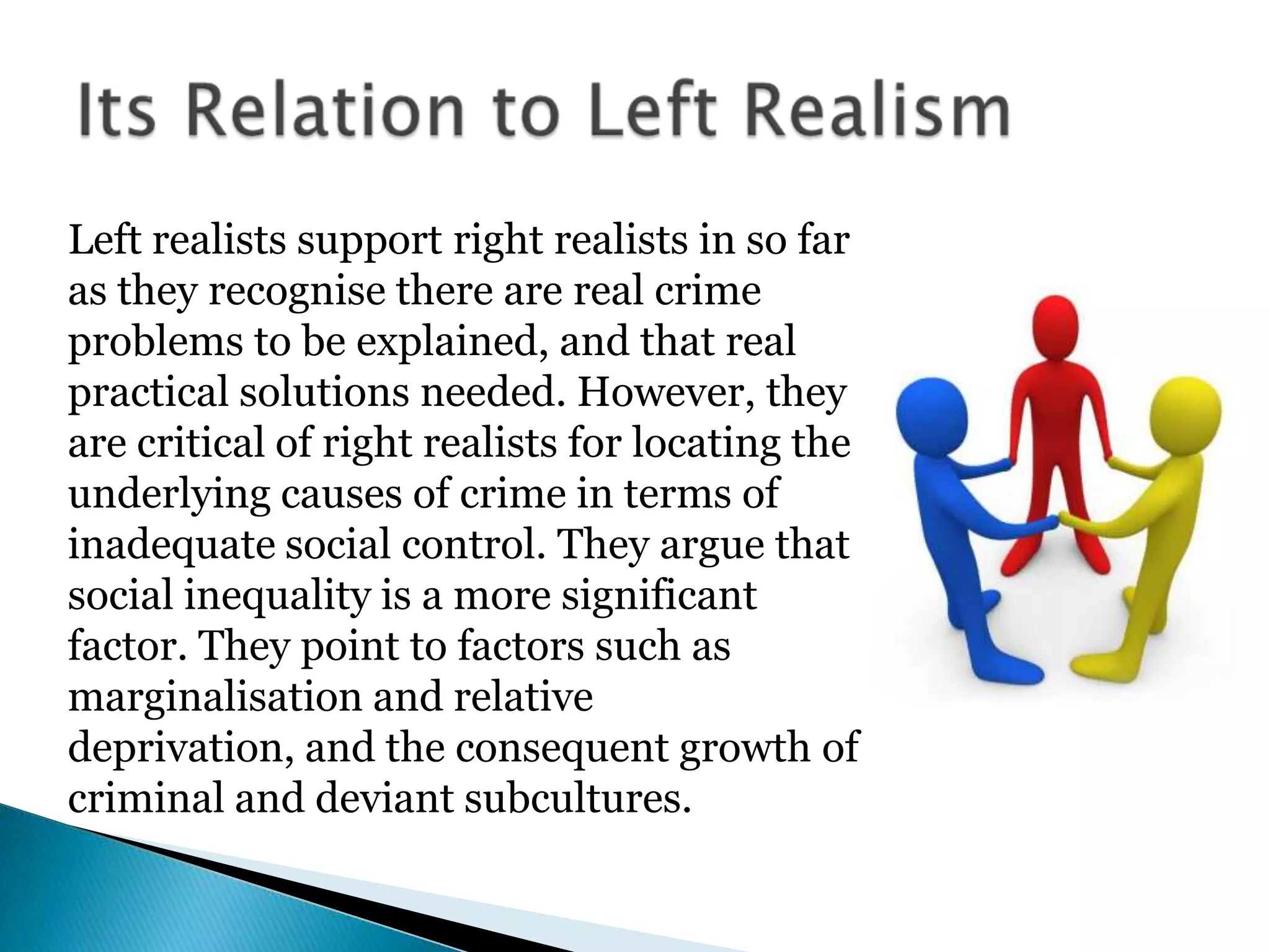 Its Relation to Left Realism

Left realists support right realists in so far as they recognise there are real crime problems to be explained, and that real practical solutions needed. However, they are critical of right realists for locating the underlying causes of crime in terms of inadequate social control. They argue that social inequality is a more significant factor. They point to factors such as marginalisation and relative deprivation, and the consequent growth of criminal and deviant subcultures.